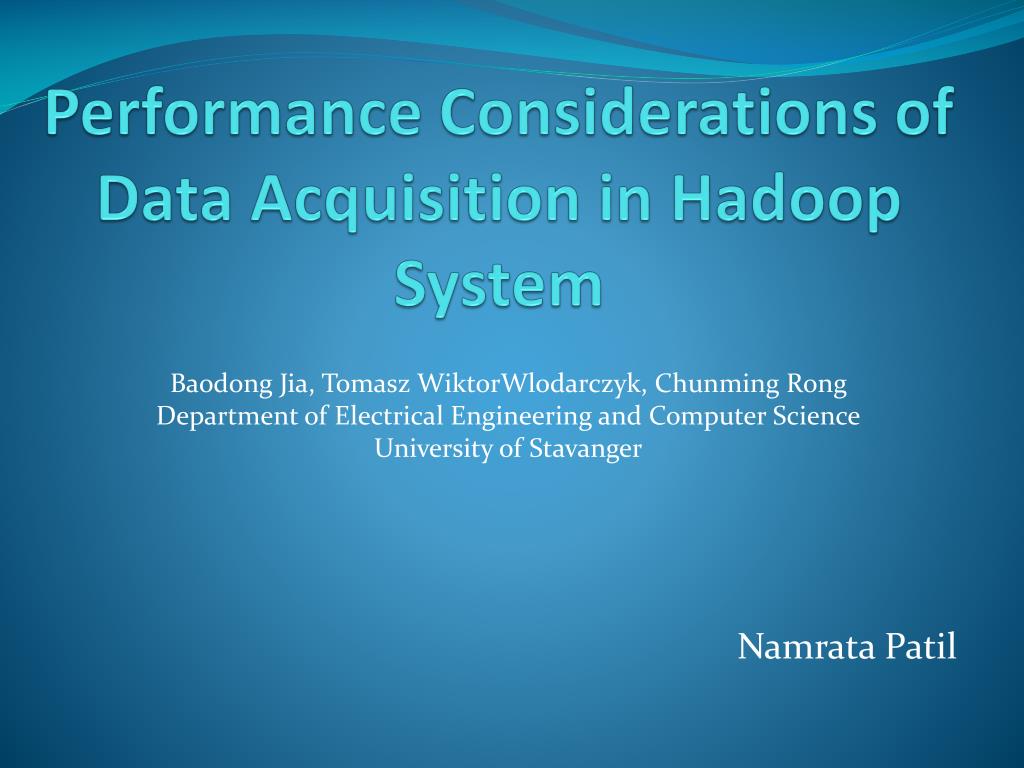 Performance Considerations of Data Acquisition in Hadoop System

Baodong Jia, Tomasz WiktorWlodarczyk, Chunming Rong
Department of Electrical Engineering and Computer Science
University of Stavanger

Namrata Patil